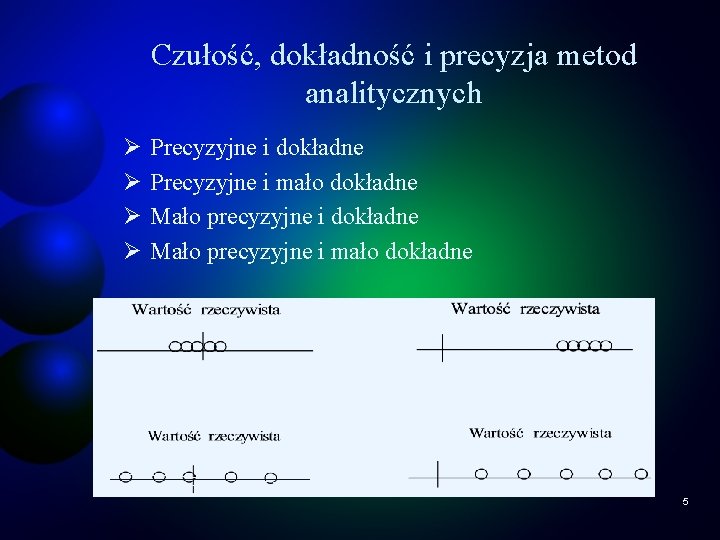 Czułość, dokładność i precyzja metod analitycznych

➢ Precyzyjne i dokładne
➢ Precyzyjne i mało dokładne
➢ Mało precyzyjne i dokładne
➢ Mało precyzyjne i mało dokładne

Wartość rzeczywista

Wartość rzeczywista

Wartość rzeczywista

Wartość rzeczywista

5